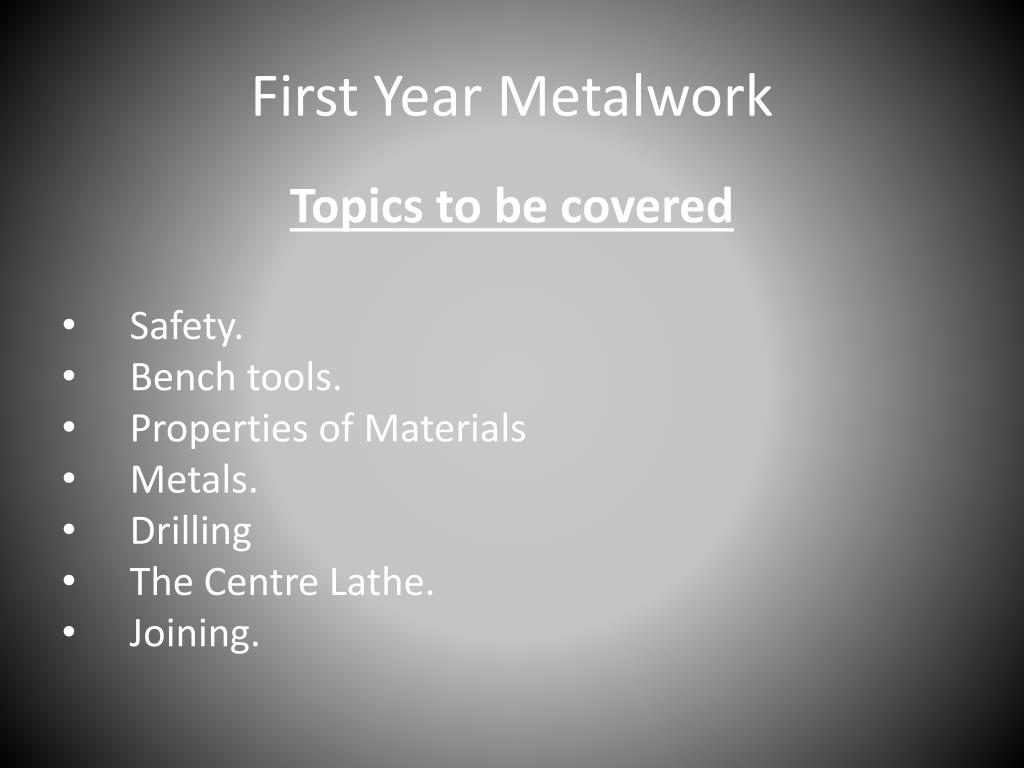 First Year Metalwork

Topics to be covered

• Safety.
• Bench tools.
• Properties of Materials
• Metals.
• Drilling
• The Centre Lathe.
• Joining.